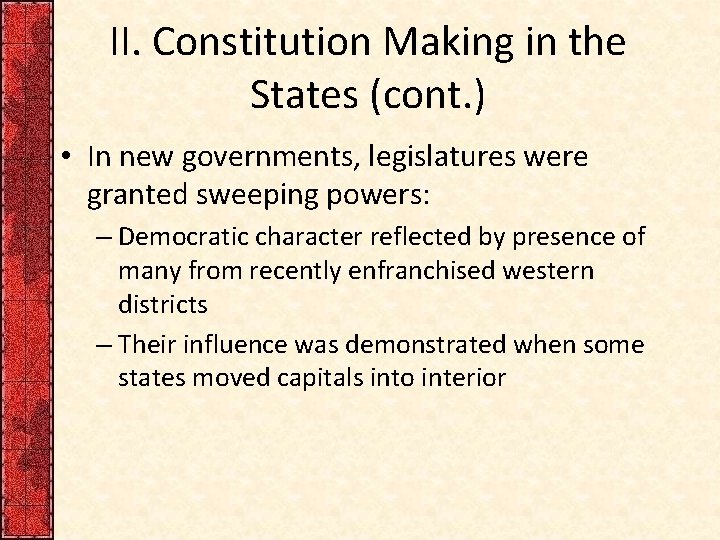 II. Constitution Making in the States (cont.)

• In new governments, legislatures were granted sweeping powers:

– Democratic character reflected by presence of many from recently enfranchised western districts

– Their influence was demonstrated when some states moved capitals into interior